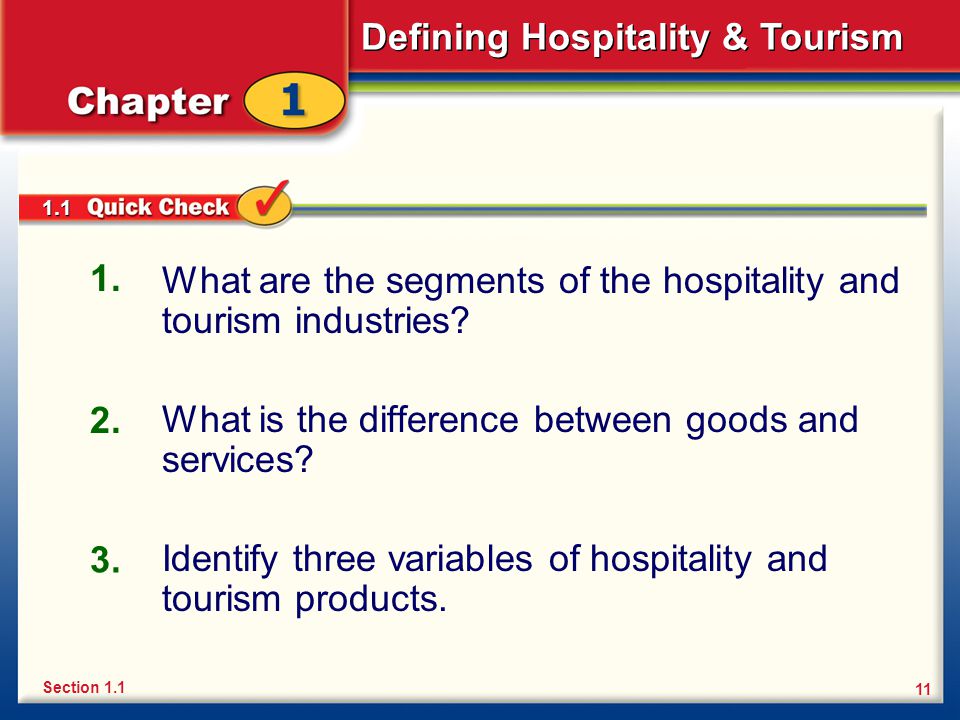 Defining Hospitality & Tourism

Chapter 1

1.1 Quick Check

1. What are the segments of the hospitality and tourism industries?

2. What is the difference between goods and services?

3. Identify three variables of hospitality and tourism products.

Section 1.1

11